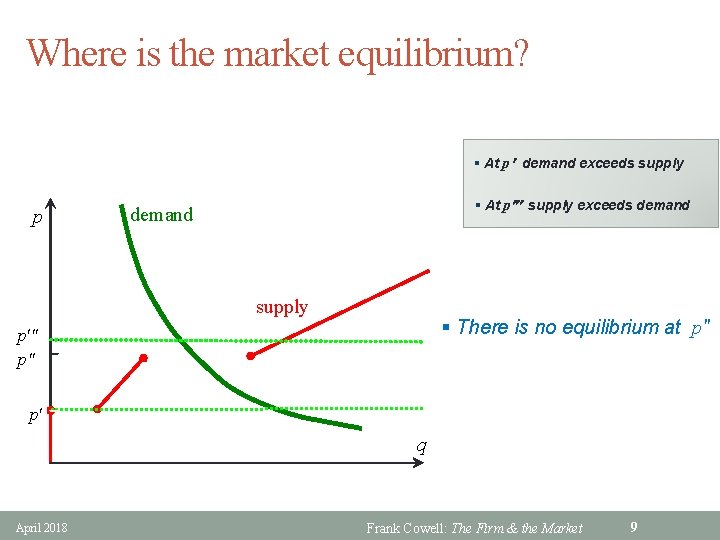 Where is the market equilibrium?

▪ At $p'$ demand exceeds supply

▪ At $p'''$ supply exceeds demand

$p$

demand

supply

$p'''$

$p''$

$p'$

$q$

▪ There is no equilibrium at $p''$

April 2018

Frank Cowell: The Firm & the Market

9